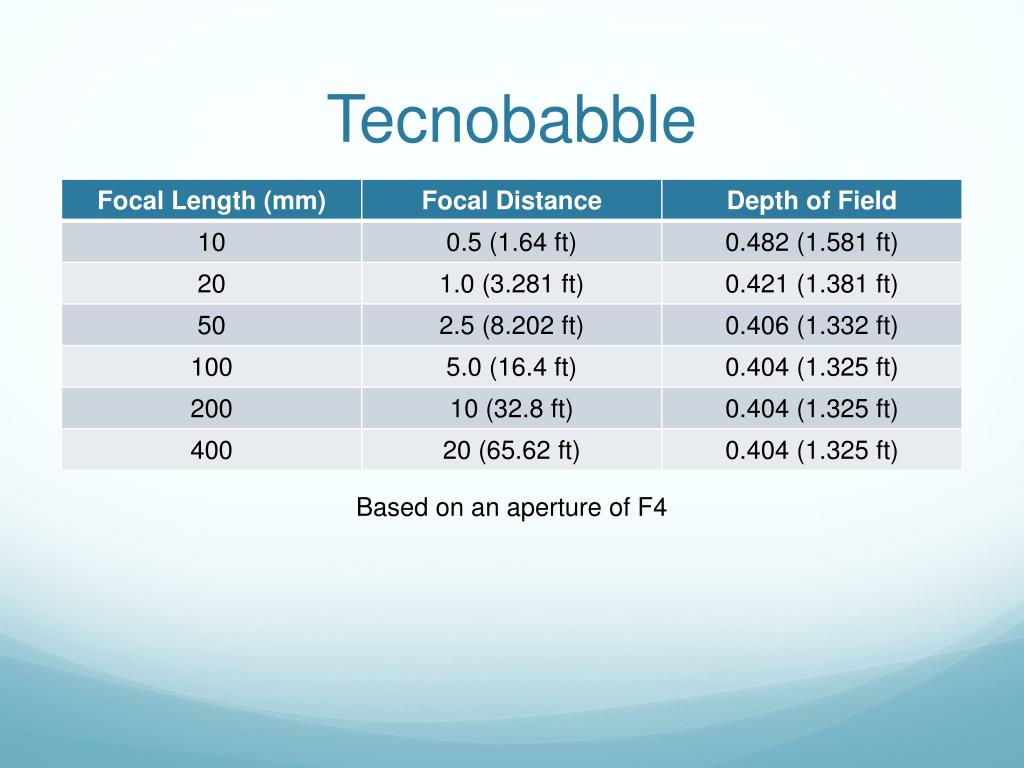 Tecnobabble

| Focal Length (mm) | Focal Distance | Depth of Field |
|---|---|---|
| 10 | 0.5 (1.64 ft) | 0.482 (1.581 ft) |
| 20 | 1.0 (3.281 ft) | 0.421 (1.381 ft) |
| 50 | 2.5 (8.202 ft) | 0.406 (1.332 ft) |
| 100 | 5.0 (16.4 ft) | 0.404 (1.325 ft) |
| 200 | 10 (32.8 ft) | 0.404 (1.325 ft) |
| 400 | 20 (65.62 ft) | 0.404 (1.325 ft) |

Based on an aperture of F4